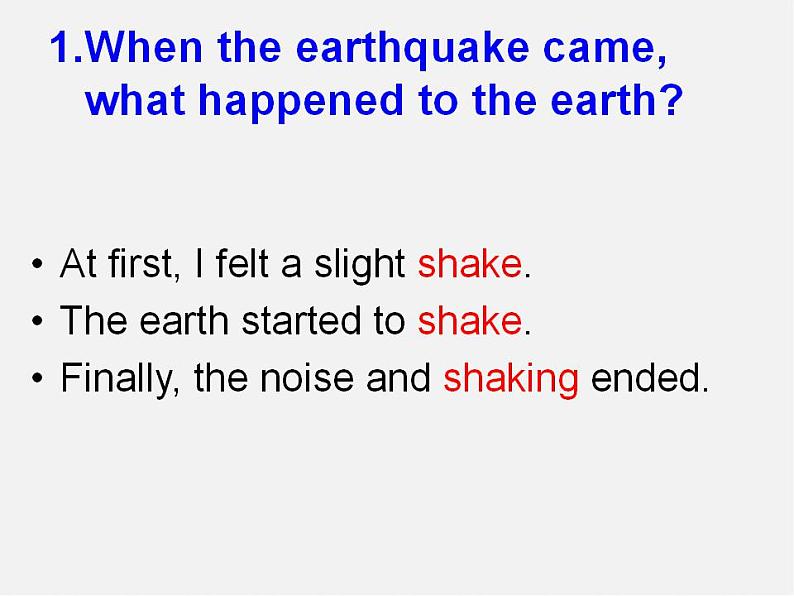 1.When the earthquake came, what happened to the earth?

• At first, I felt a slight shake.
• The earth started to shake.
• Finally, the noise and shaking ended.